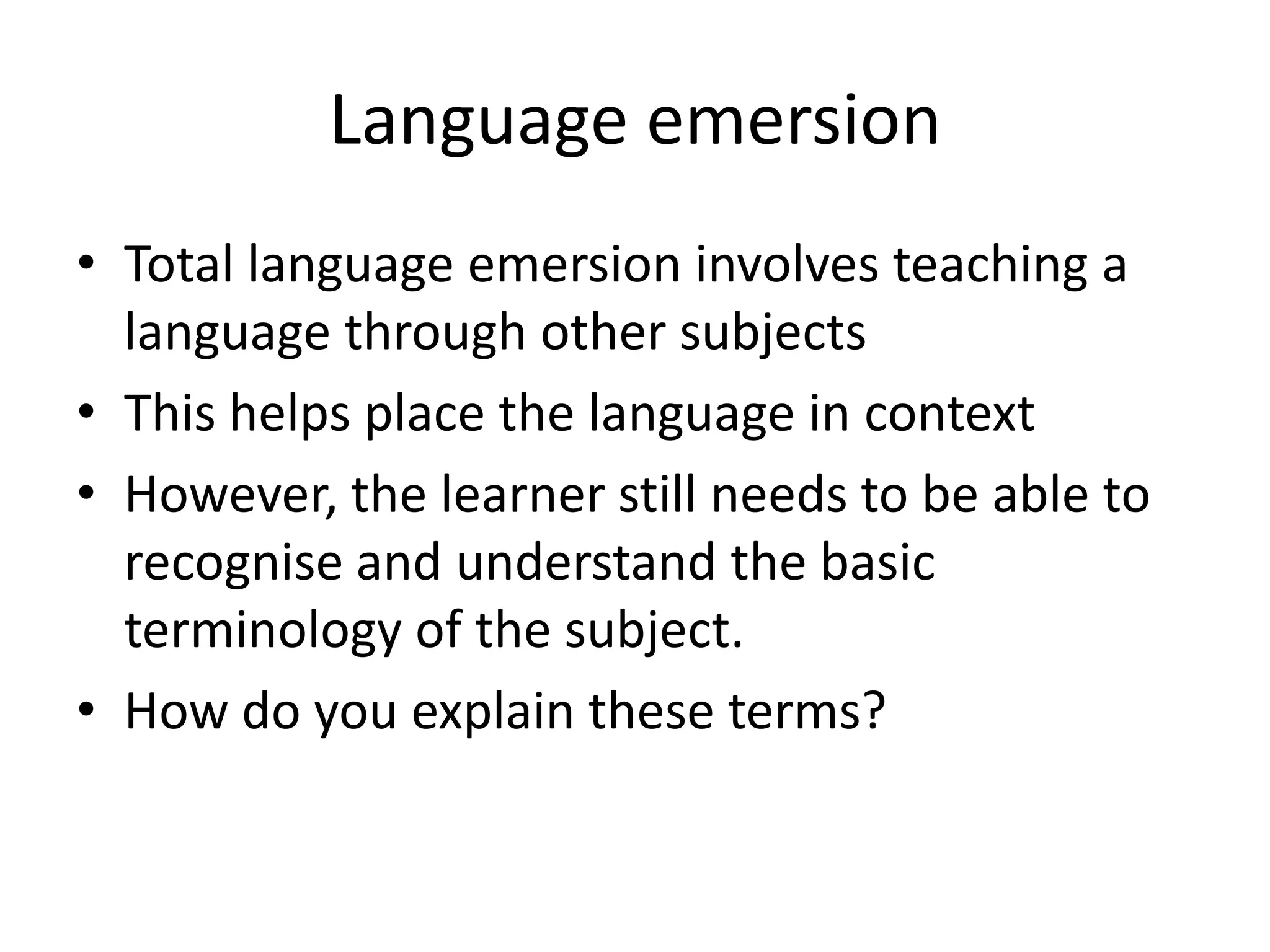 Language emersion

• Total language emersion involves teaching a language through other subjects
• This helps place the language in context
• However, the learner still needs to be able to recognise and understand the basic terminology of the subject.
• How do you explain these terms?